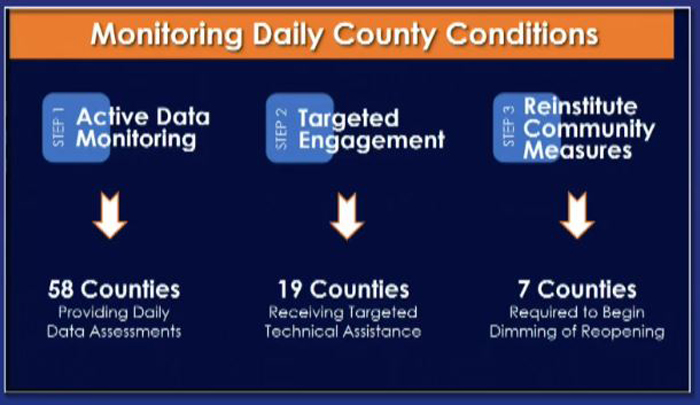 Monitoring Daily County Conditions

STEP 1 Active Data Monitoring

58 Counties
Providing Daily Data Assessments

STEP 2 Targeted Engagement

19 Counties
Receiving Targeted Technical Assistance

STEP 3 Reinstitute Community Measures

7 Counties
Required to Begin Dimming of Reopening